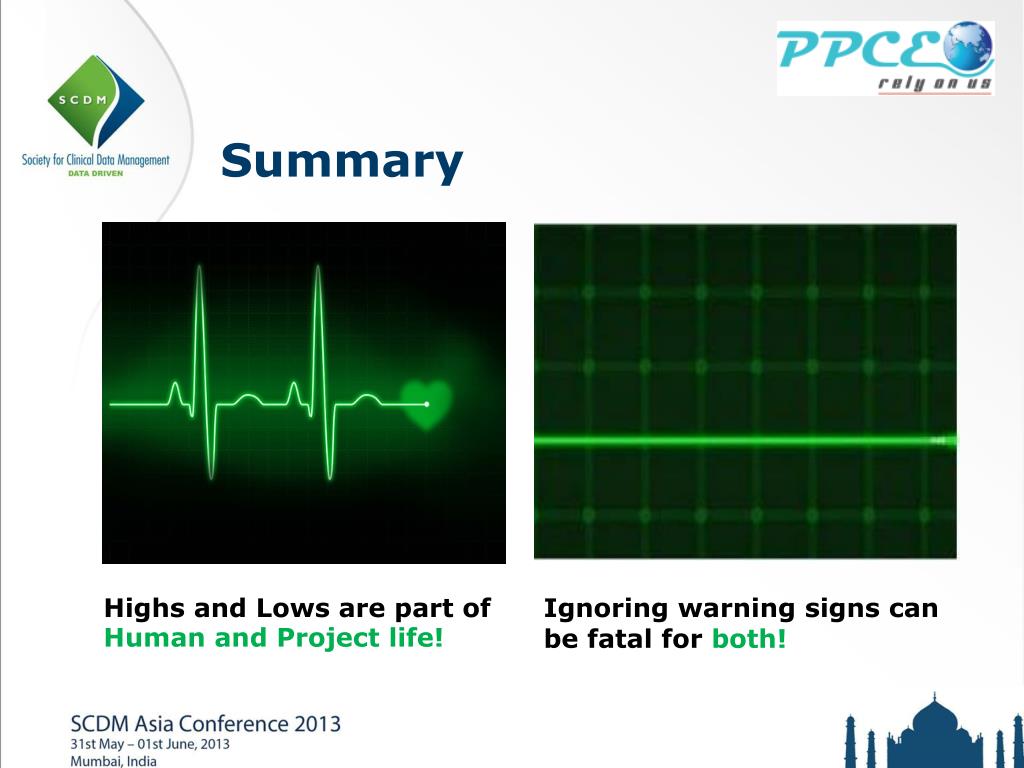 SCDM
Society for Clinical Data Management
DATA DRIVEN

PPCE
rely on us

Summary

Highs and Lows are part of Human and Project life!

Ignoring warning signs can be fatal for both!

SCDM Asia Conference 2013
31st May – 01st June, 2013
Mumbai, India